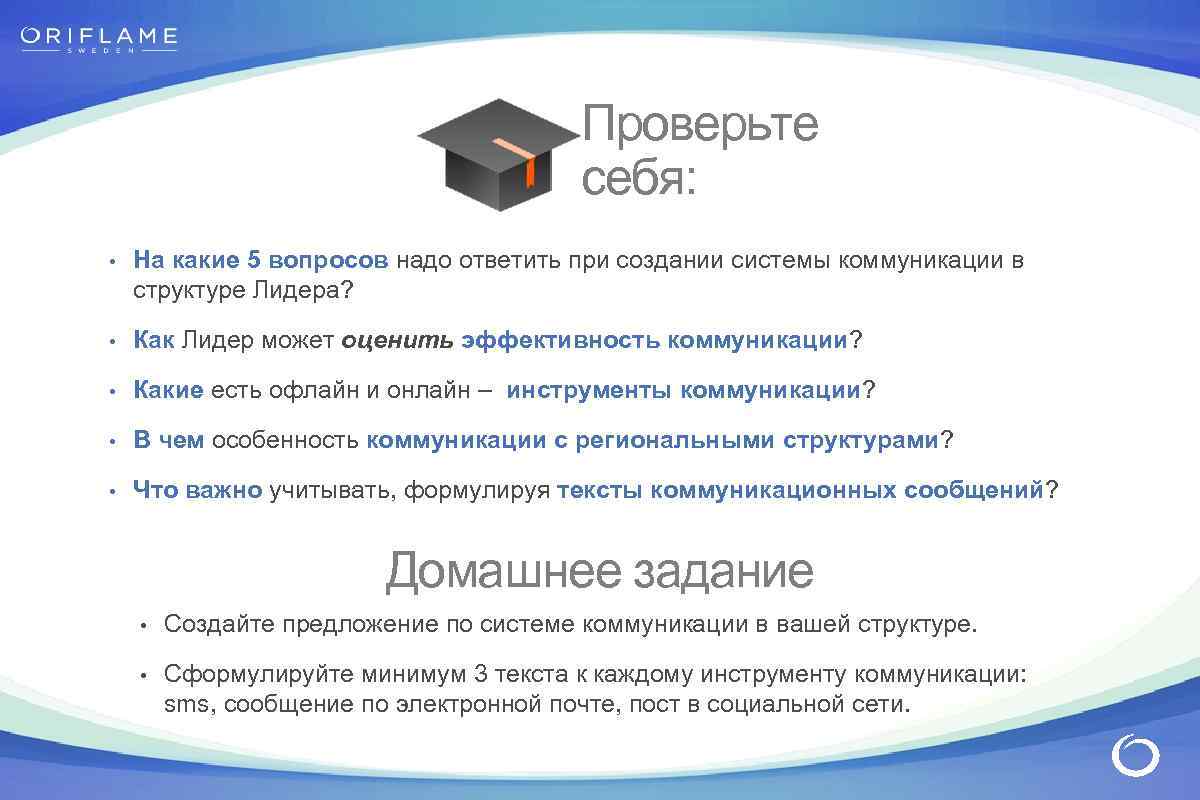 ORIFLAME
SWEDEN

Проверьте себя:

• На какие 5 вопросов надо ответить при создании системы коммуникации в структуре Лидера?

• Как Лидер может оценить эффективность коммуникации?

• Какие есть офлайн и онлайн – инструменты коммуникации?

• В чем особенность коммуникации с региональными структурами?

• Что важно учитывать, формулируя тексты коммуникационных сообщений?

Домашнее задание

• Создайте предложение по системе коммуникации в вашей структуре.

• Сформулируйте минимум 3 текста к каждому инструменту коммуникации: sms, сообщение по электронной почте, пост в социальной сети.